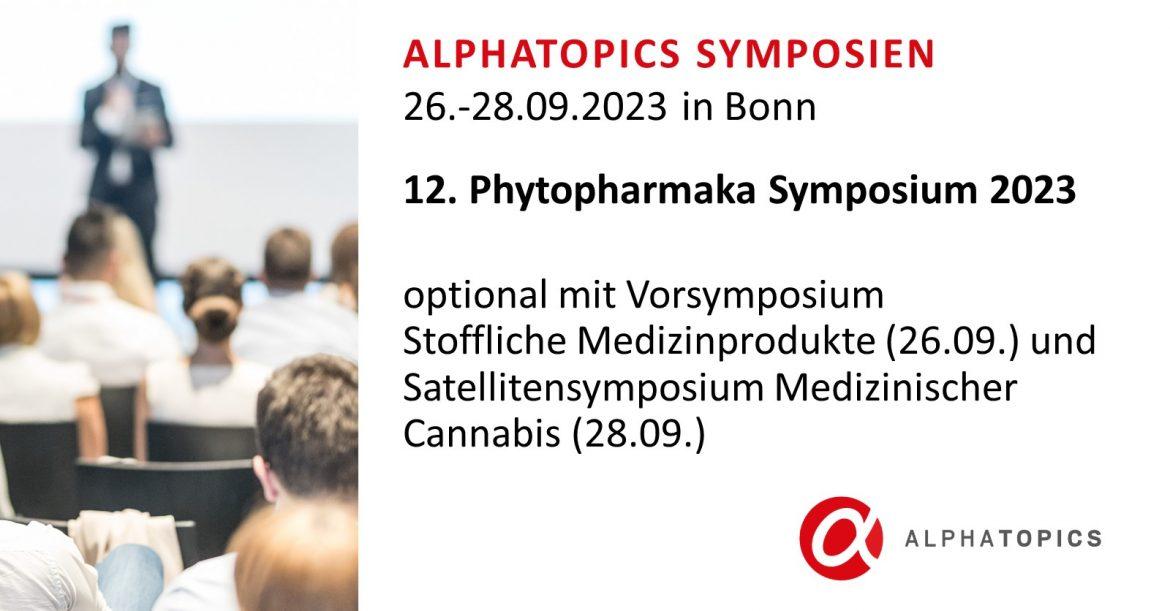 ALPHATOPICS SYMPOSIEN
26.-28.09.2023 in Bonn

12. Phytopharmaka Symposium 2023

optional mit Vorsymposium Stoffliche Medizinprodukte (26.09.) und Satellitensymposium Medizinischer Cannabis (28.09.)

ALPHATOPICS